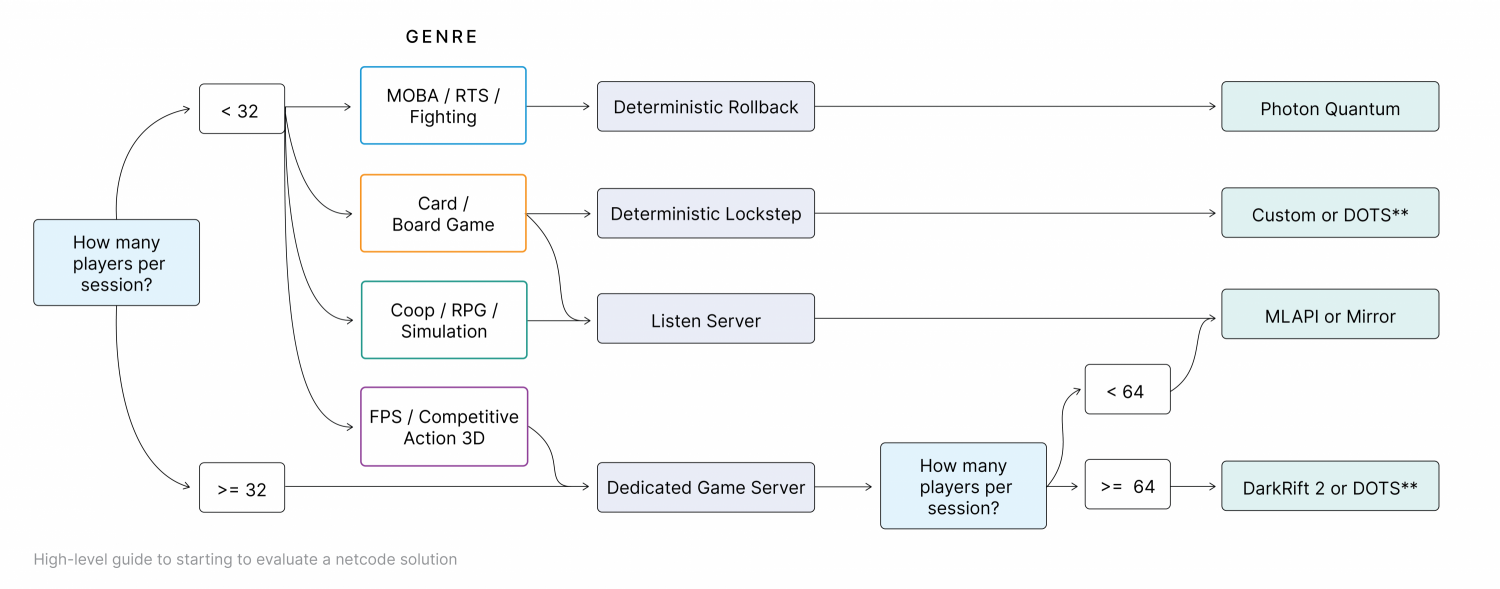 GENRE

How many players per session?

< 32

>= 32

MOBA / RTS / Fighting

Card / Board Game

Coop / RPG / Simulation

FPS / Competitive Action 3D

Deterministic Rollback

Deterministic Lockstep

Listen Server

Dedicated Game Server

How many players per session?

< 64

>= 64

Photon Quantum

Custom or DOTS**

MLAPI or Mirror

DarkRift 2 or DOTS**

High-level guide to starting to evaluate a netcode solution